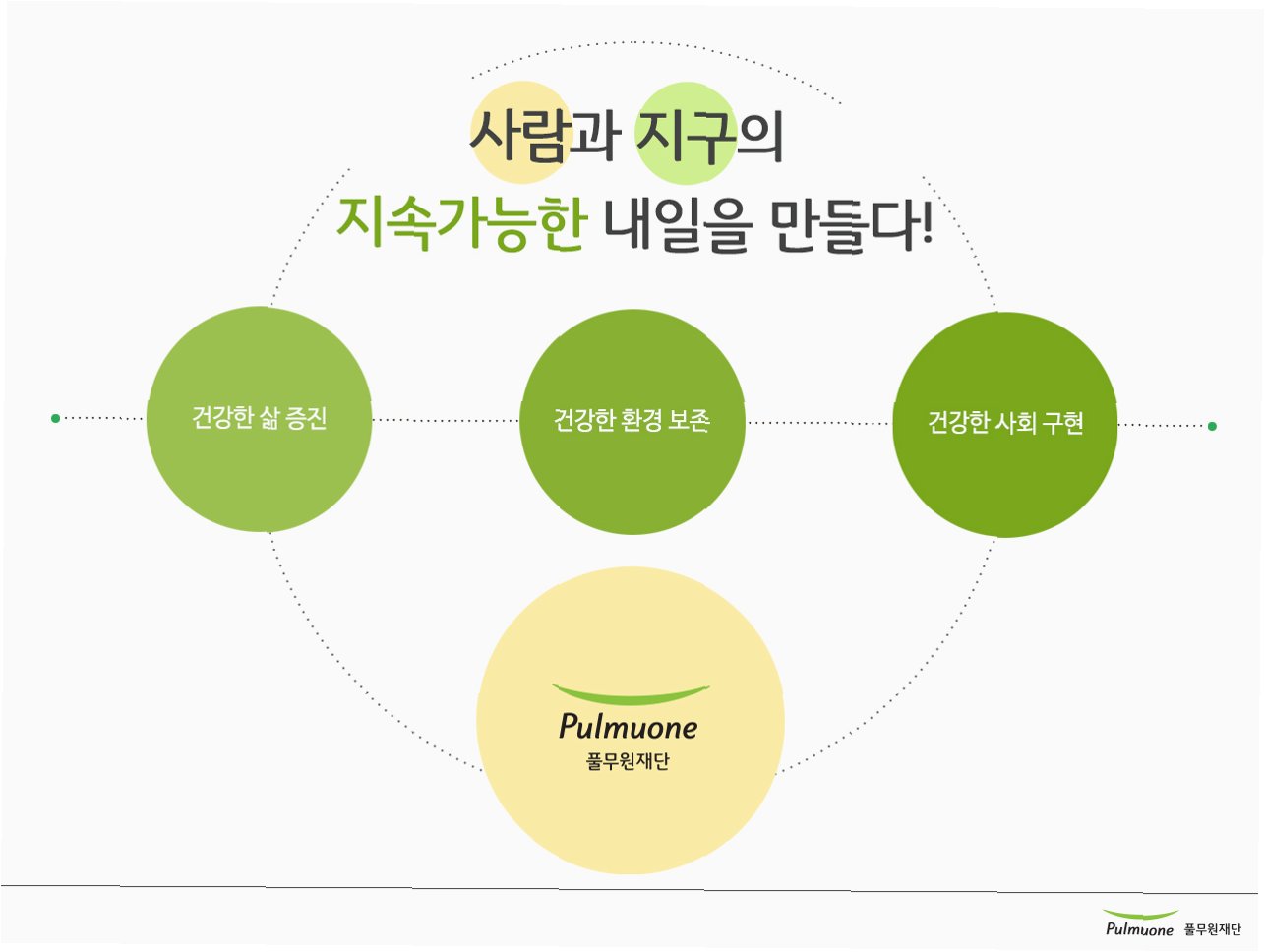 사람과 지구의
지속가능한 내일을 만들다!

건강한 삶 증진

건강한 환경 보존

건강한 사회 구현

Pulmuone
풀무원재단

Pulmuone 풀무원재단